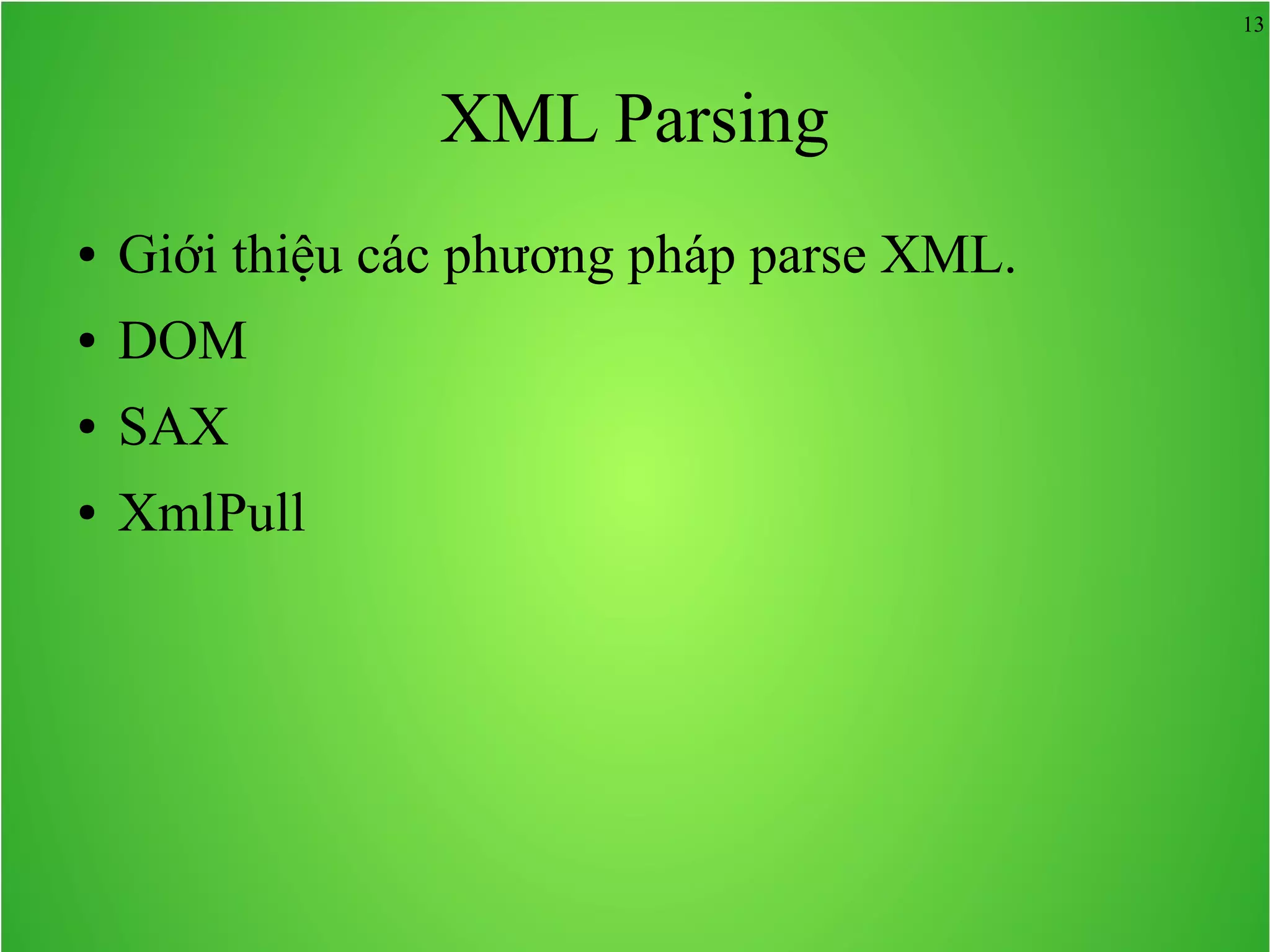 13

XML Parsing

• Giới thiệu các phương pháp parse XML.
• DOM
• SAX
• XmlPull